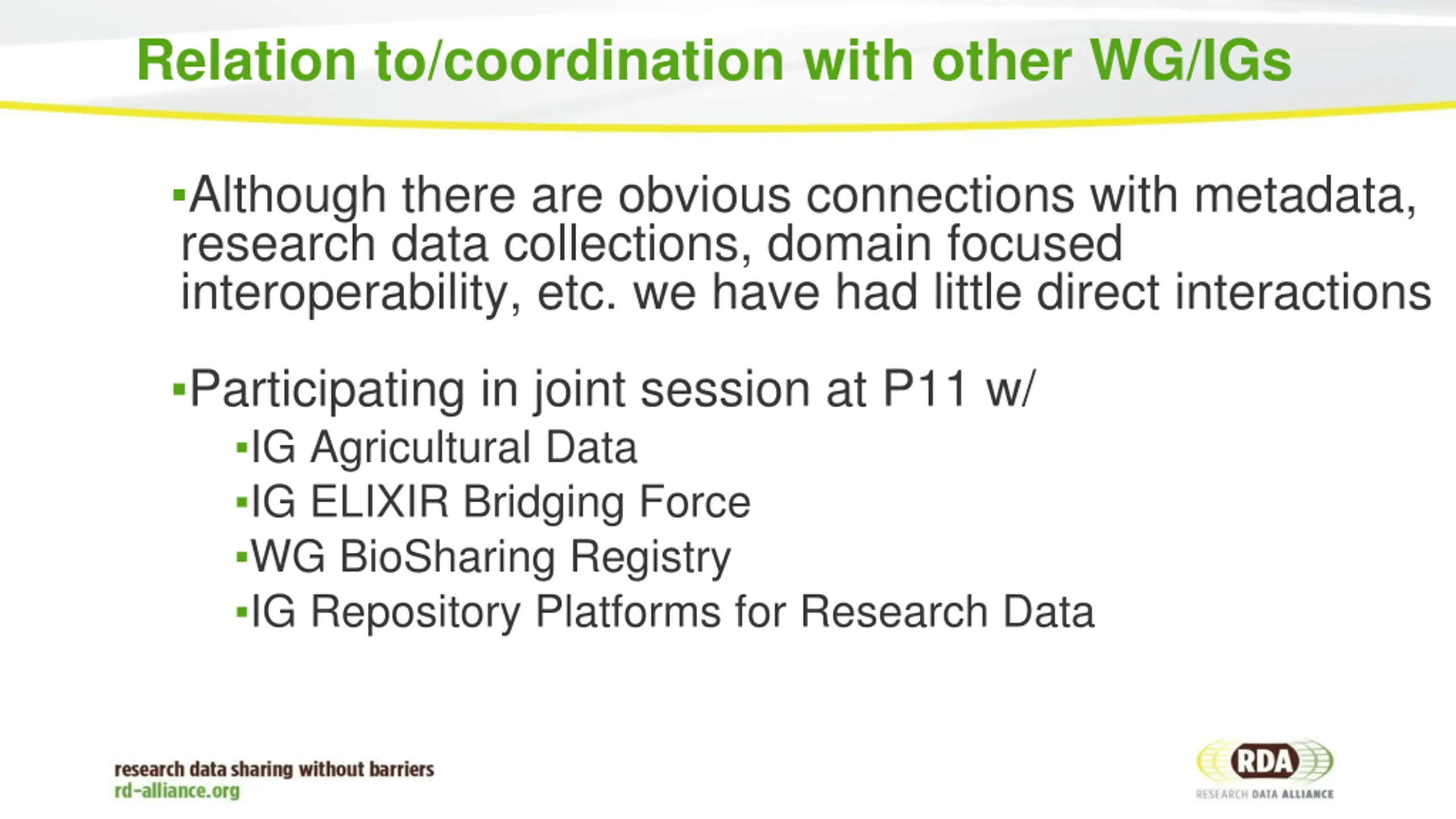 Relation to/coordination with other WG/IGs

▪Although there are obvious connections with metadata, research data collections, domain focused interoperability, etc. we have had little direct interactions

▪Participating in joint session at P11 w/

▪IG Agricultural Data

▪IG ELIXIR Bridging Force

▪WG BioSharing Registry

▪IG Repository Platforms for Research Data

research data sharing without barriers
rd-alliance.org

RDA
RESEARCH DATA ALLIANCE